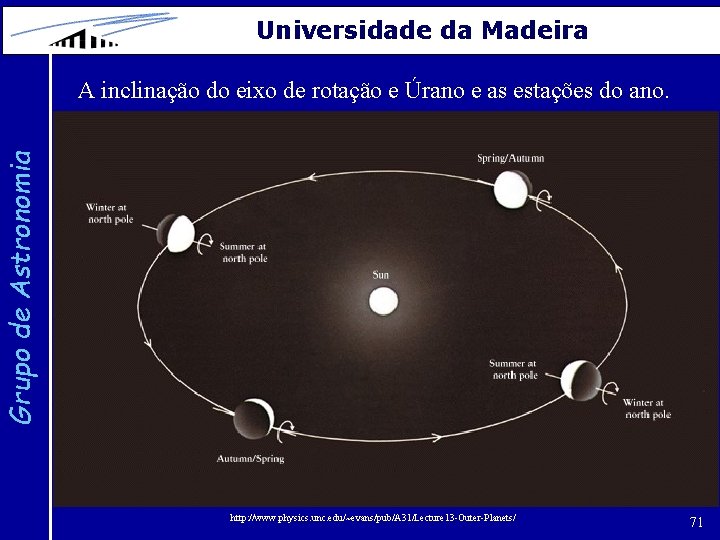 Universidade da Madeira

Grupo de Astronomia

A inclinação do eixo de rotação e Úrano e as estações do ano.

Spring/Autumn

Winter at
north pole

Summer at
north pole

Sun

Summer at
north pole

Winter at
north pole

Autumn/Spring

http://www.physics.unc.edu/~evans/pub/A31/Lecture13-Outer-Planets/

71